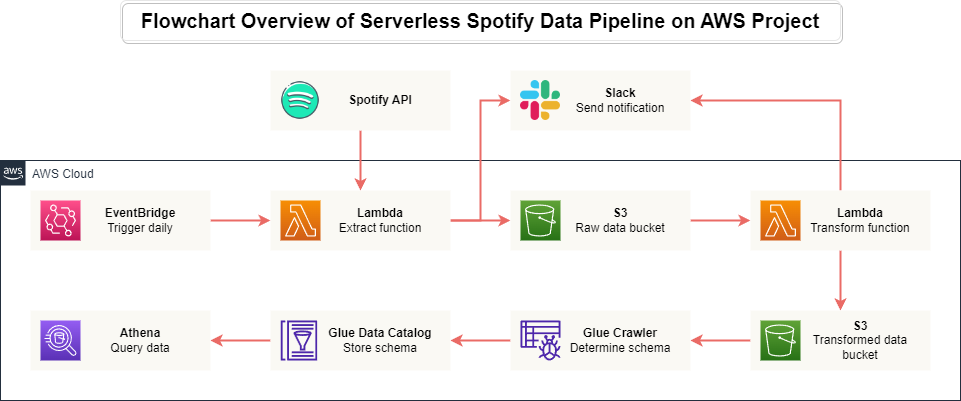 Flowchart Overview of Serverless Spotify Data Pipeline on AWS Project

Spotify API

Slack
Send notification

aws
AWS Cloud

EventBridge
Trigger daily

Lambda
Extract function

S3
Raw data bucket

Lambda
Transform function

Athena
Query data

Glue Data Catalog
Store schema

Glue Crawler
Determine schema

S3
Transformed data bucket